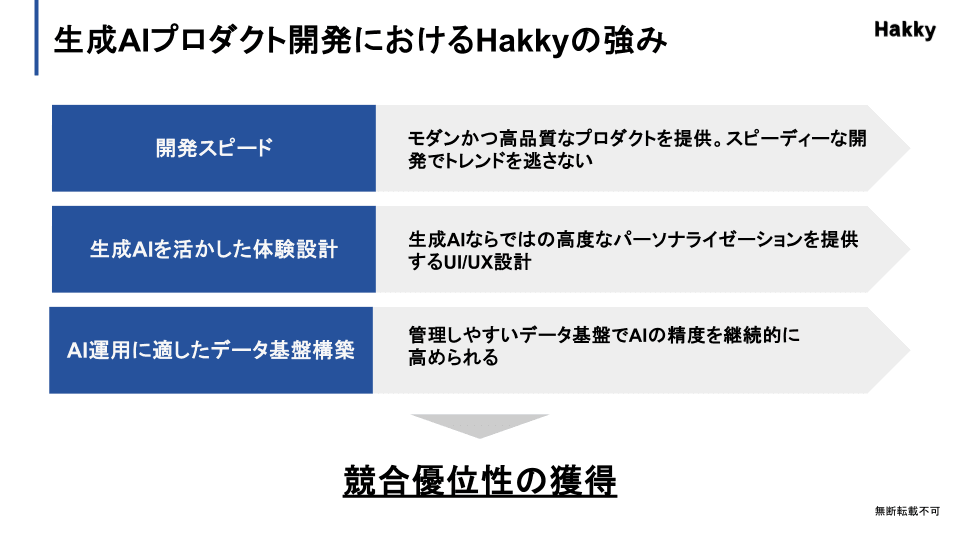 生成AIプロダクト開発におけるHakkyの強み

Hakky

開発スピード

モダンかつ高品質なプロダクトを提供。スピーディーな開発でトレンドを逃さない

生成AIを活かした体験設計

生成AIならではの高度なパーソナライゼーションを提供するUI/UX設計

AI運用に適したデータ基盤構築

管理しやすいデータ基盤でAIの精度を継続的に高められる

競合優位性の獲得

無断転載不可